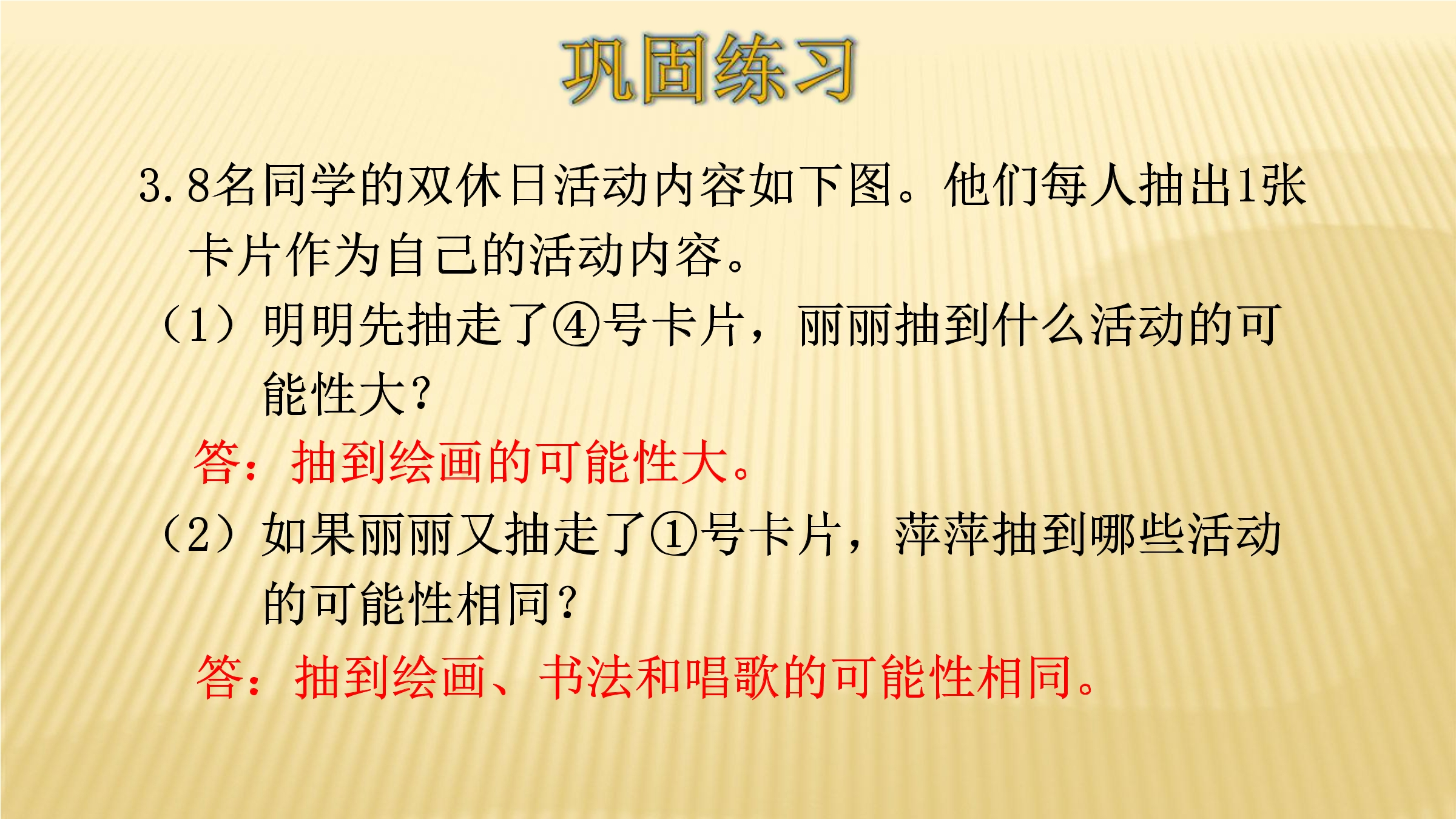 巩固练习

3.8名同学的双休日活动内容如下图。他们每人抽出1张卡片作为自己的活动内容。

（1）明明先抽走了④号卡片，丽丽抽到什么活动的可能性大？

答：抽到绘画的可能性大。

（2）如果丽丽又抽走了①号卡片，萍萍抽到哪些活动的可能性相同？

答：抽到绘画、书法和唱歌的可能性相同。